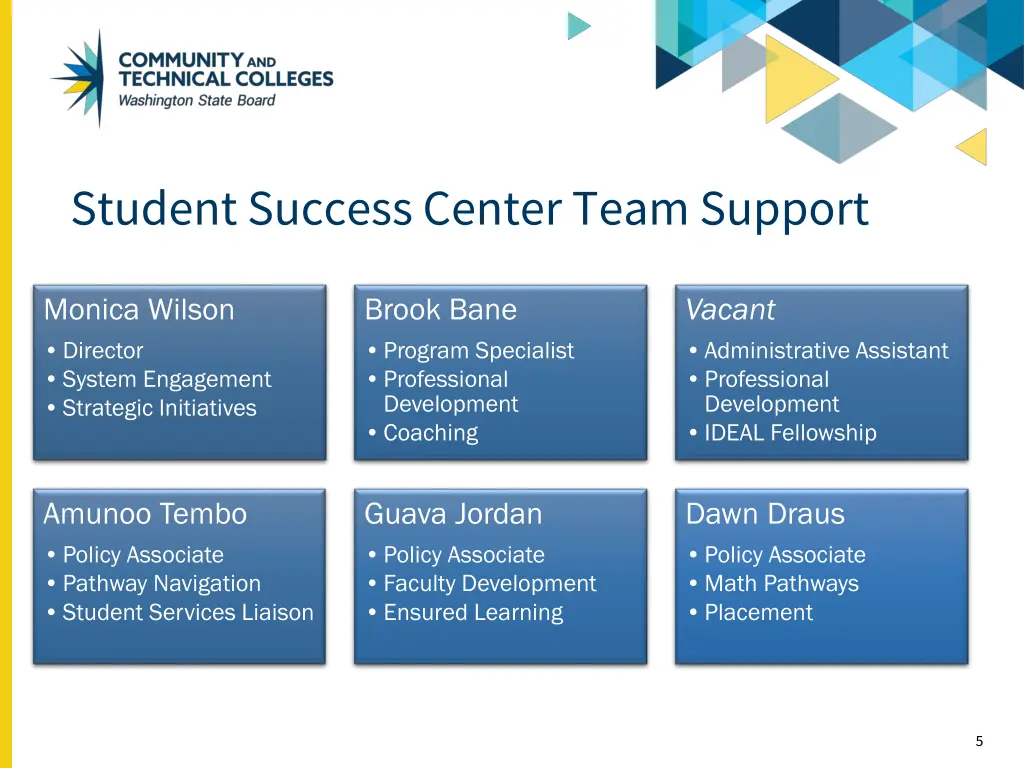 COMMUNITY AND TECHNICAL COLLEGES
Washington State Board

Student Success Center Team Support

Monica Wilson
• Director
• System Engagement
• Strategic Initiatives

Brook Bane
• Program Specialist
• Professional Development
• Coaching

Vacant
• Administrative Assistant
• Professional Development
• IDEAL Fellowship

Amunoo Tembo
• Policy Associate
• Pathway Navigation
• Student Services Liaison

Guava Jordan
• Policy Associate
• Faculty Development
• Ensured Learning

Dawn Draus
• Policy Associate
• Math Pathways
• Placement

5